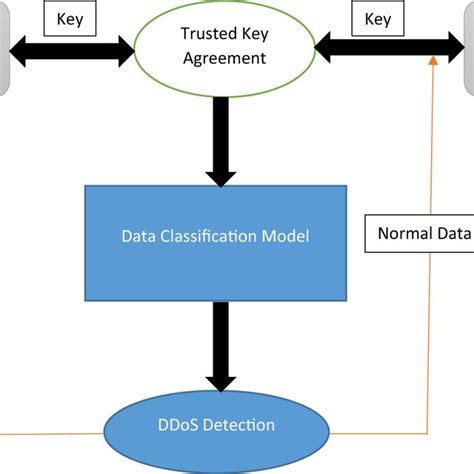 Key

Trusted Key Agreement

Key

Data Classification Model

Normal Data

DDoS Detection